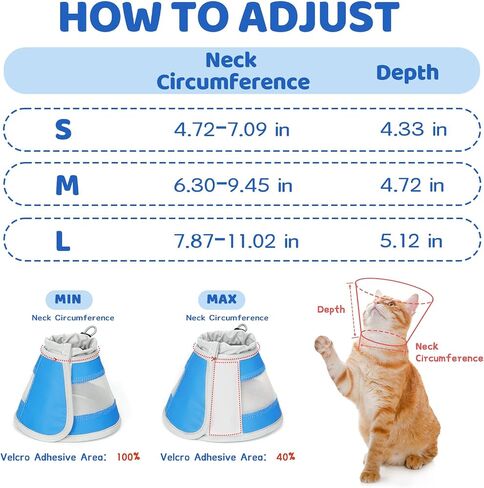 HOW TO ADJUST

| | Neck Circumference | Depth |
|---|---|---|
| S | 4.72-7.09 in | 4.33 in |
| M | 6.30-9.45 in | 4.72 in |
| L | 7.87-11.02 in | 5.12 in |

MIN
Neck Circumference

Velcro Adhesive Area: 100%

MAX
Neck Circumference

Velcro Adhesive Area: 40%

Depth

Neck Circumference